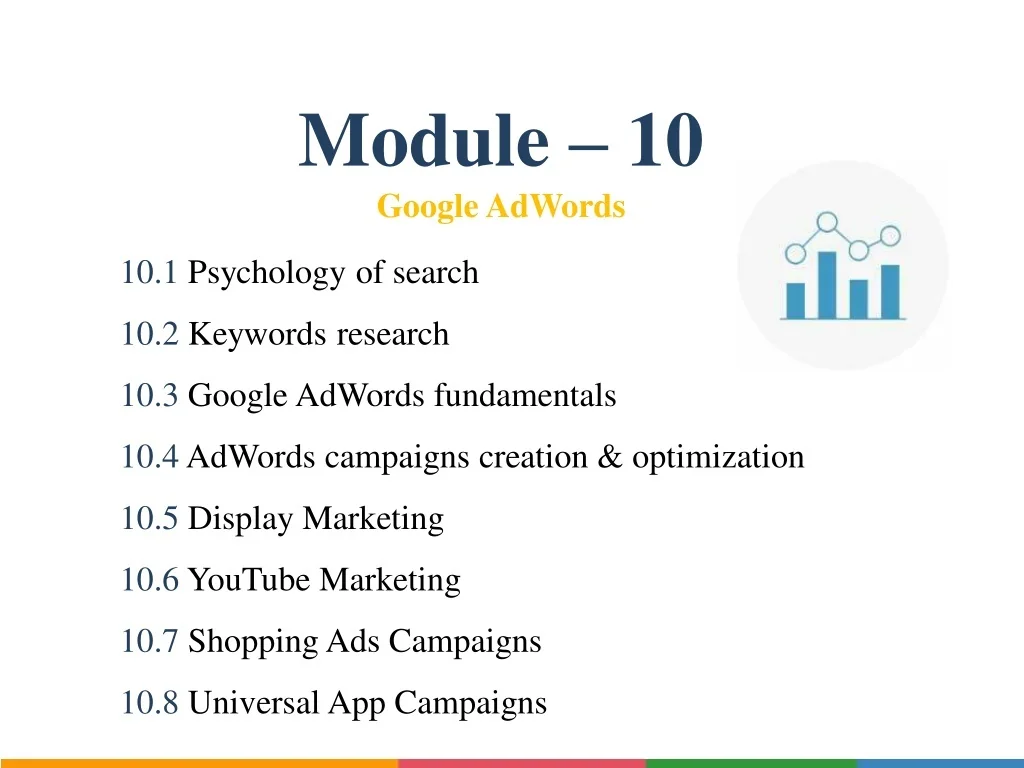 Module – 10
Google AdWords

10.1 Psychology of search

10.2 Keywords research

10.3 Google AdWords fundamentals

10.4 AdWords campaigns creation & optimization

10.5 Display Marketing

10.6 YouTube Marketing

10.7 Shopping Ads Campaigns

10.8 Universal App Campaigns